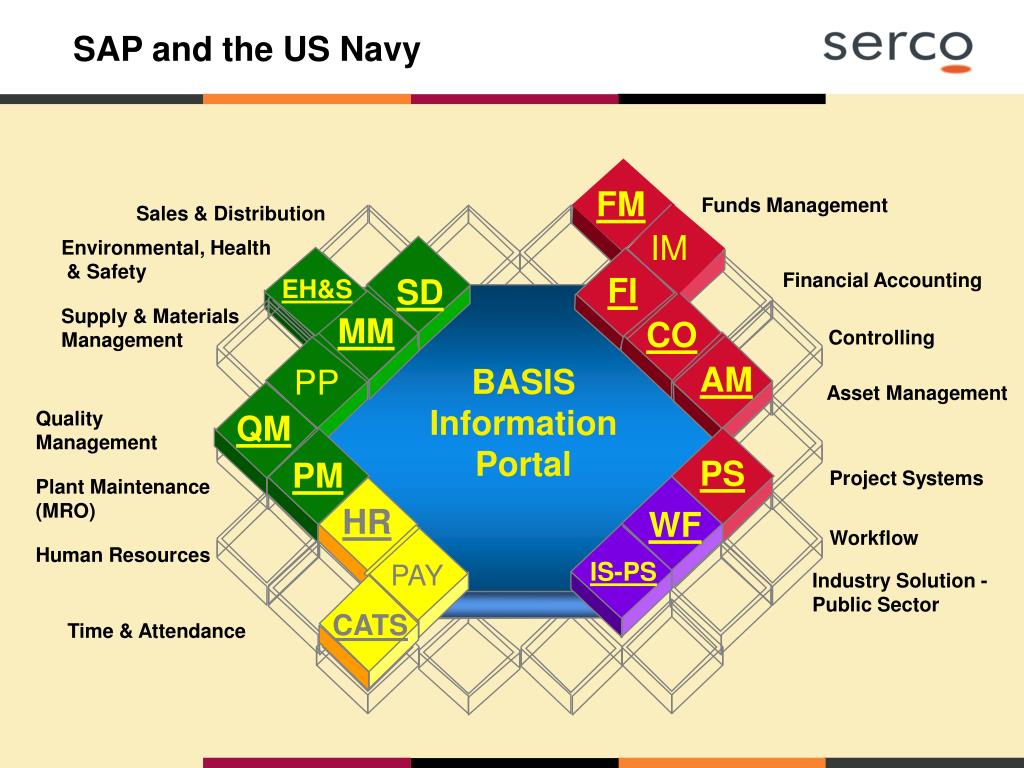 SAP and the US Navy

serco

Sales & Distribution

Environmental, Health & Safety

Supply & Materials Management

Quality Management

Plant Maintenance (MRO)

Human Resources

Time & Attendance

EH&S

SD

MM

PP

QM

PM

HR

PAY

CATS

BASIS Information Portal

FM

IM

FI

CO

AM

PS

WF

IS-PS

Funds Management

Financial Accounting

Controlling

Asset Management

Project Systems

Workflow

Industry Solution - Public Sector